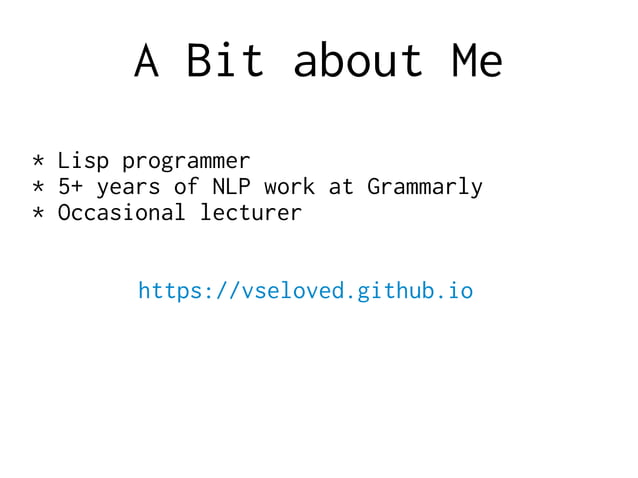 A Bit about Me

* Lisp programmer
* 5+ years of NLP work at Grammarly
* Occasional lecturer

https://vseloved.github.io